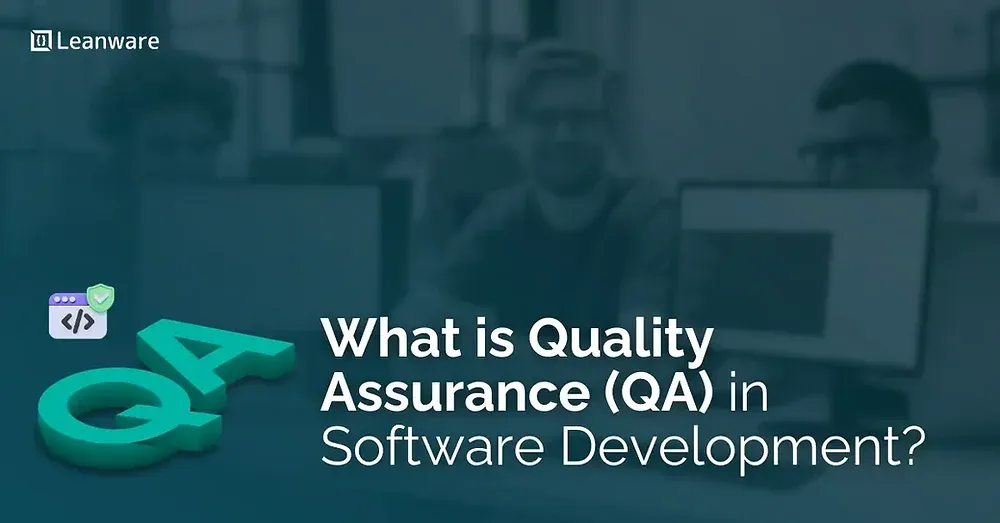 Leanware

</>

QA

What is Quality Assurance (QA) in Software Development?